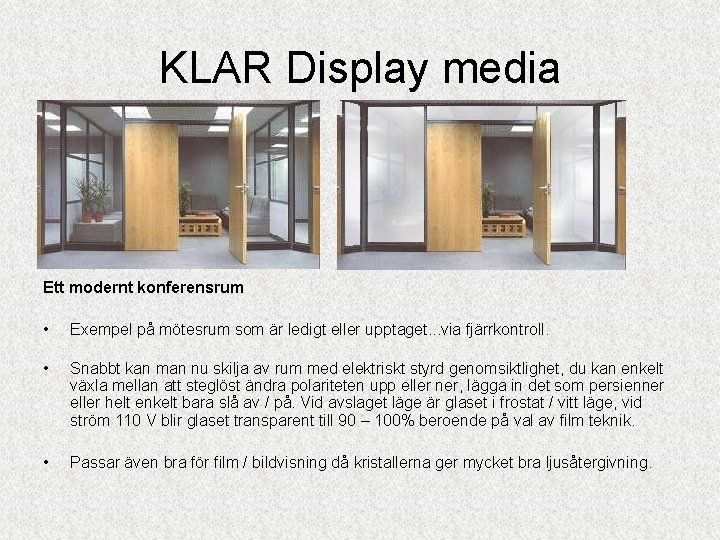 KLAR Display media

Ett modernt konferensrum

• Exempel på mötesrum som är ledigt eller upptaget...via fjärrkontroll.

• Snabbt kan man nu skilja av rum med elektriskt styrd genomsiktlighet, du kan enkelt växla mellan att steglöst ändra polariteten upp eller ner, lägga in det som persienner eller helt enkelt bara slå av / på. Vid avslaget läge är glaset i frostat / vitt läge, vid ström 110 V blir glaset transparent till 90 – 100% beroende på val av film teknik.

• Passar även bra för film / bildvisning då kristallerna ger mycket bra ljusåtergivning.